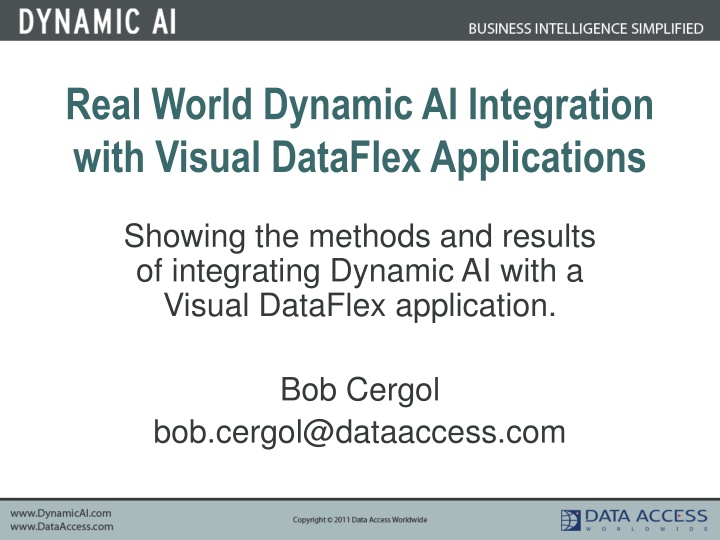 DYNAMIC AI

BUSINESS INTELLIGENCE SIMPLIFIED

Real World Dynamic AI Integration with Visual DataFlex Applications

Showing the methods and results of integrating Dynamic AI with a Visual DataFlex application.

Bob Cergol
bob.cergol@dataaccess.com

www.DynamicAI.com
www.DataAccess.com

Copyright © 2011 Data Access Worldwide

DATA ACCESS
WORLDWIDE